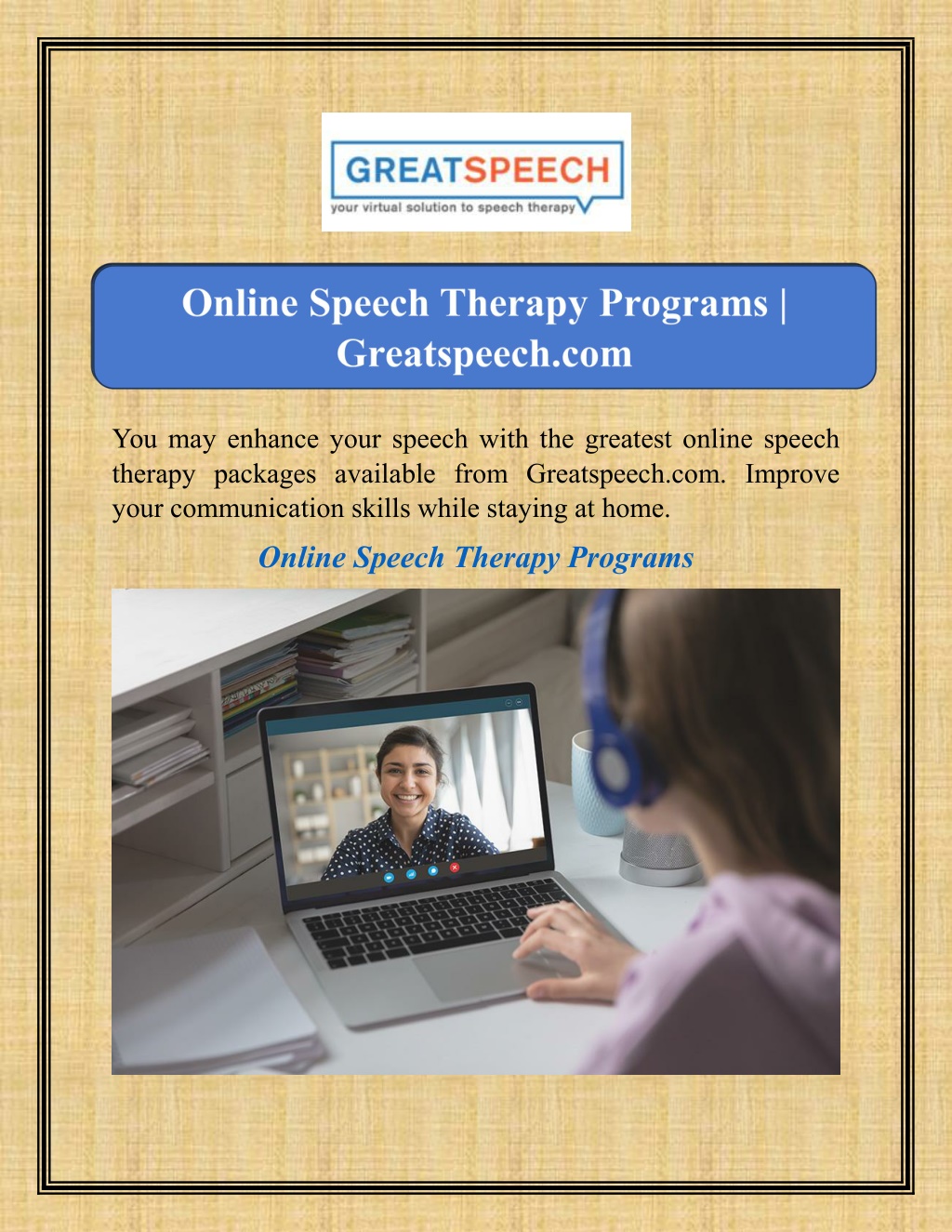 GREATSPEECH
your virtual solution to speech therapy

Online Speech Therapy Programs | Greatspeech.com

You may enhance your speech with the greatest online speech therapy packages available from Greatspeech.com. Improve your communication skills while staying at home.

Online Speech Therapy Programs